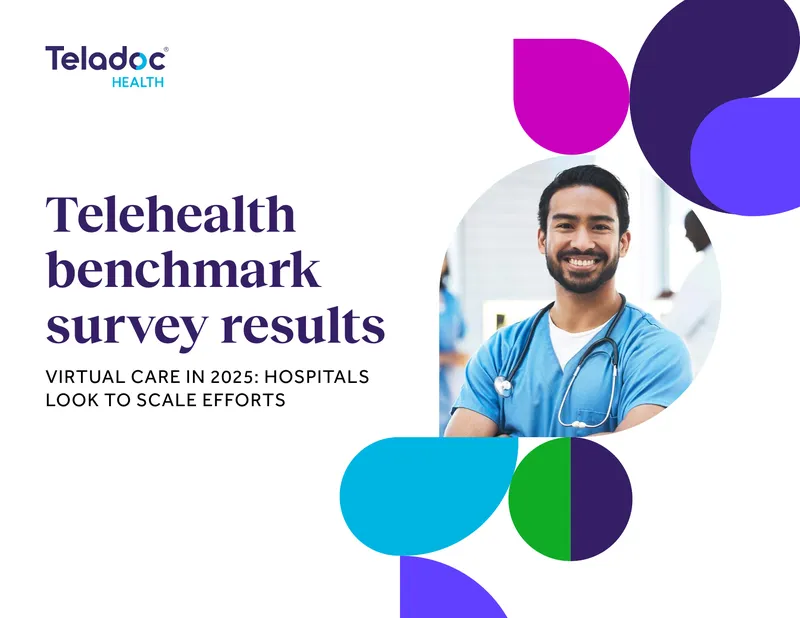 Teladoc® HEALTH

Telehealth benchmark survey results

VIRTUAL CARE IN 2025: HOSPITALS LOOK TO SCALE EFFORTS